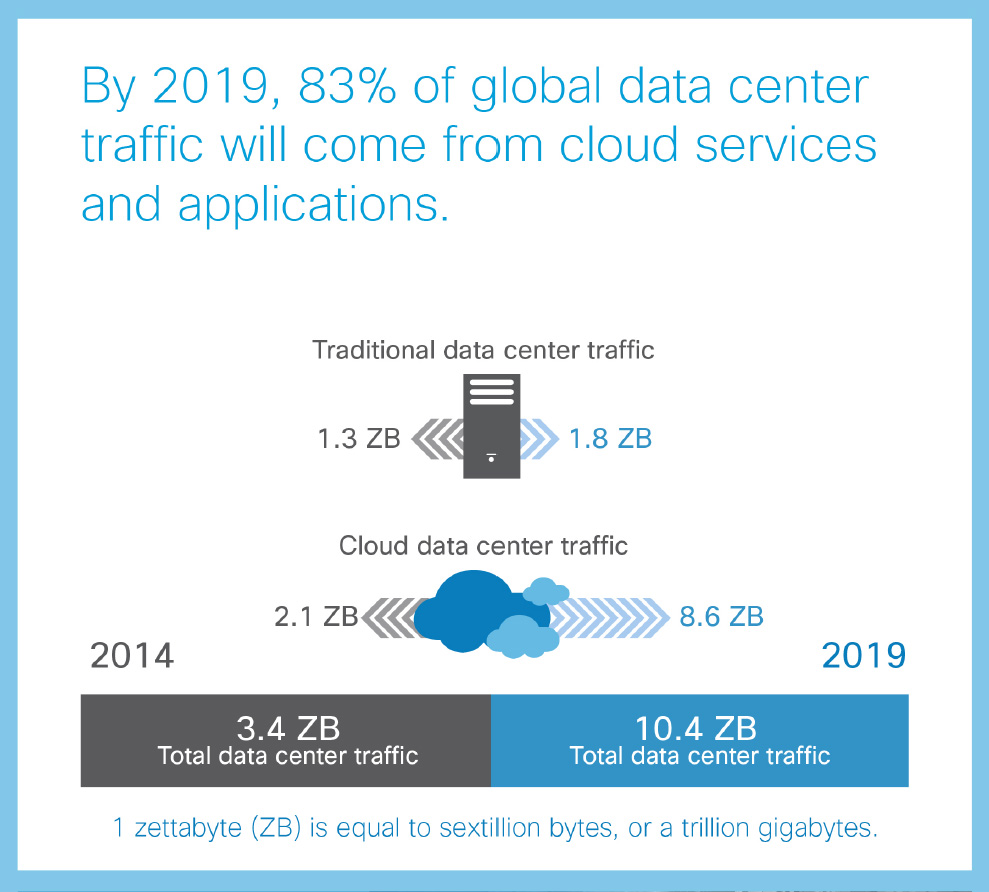 By 2019, 83% of global data center traffic will come from cloud services and applications.

Traditional data center traffic

1.3 ZB

1.8 ZB

Cloud data center traffic

2.1 ZB

8.6 ZB

2014

2019

3.4 ZB
Total data center traffic

10.4 ZB
Total data center traffic

1 zettabyte (ZB) is equal to sextillion bytes, or a trillion gigabytes.